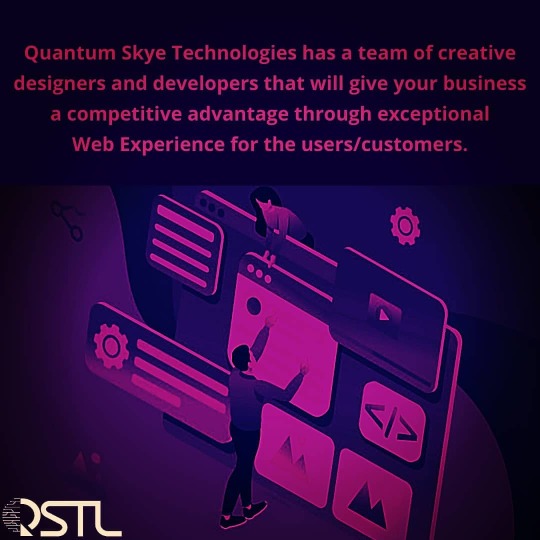 Quantum Skye Technologies has a team of creative designers and developers that will give your business a competitive advantage through exceptional Web Experience for the users/customers.

</>

QSTL